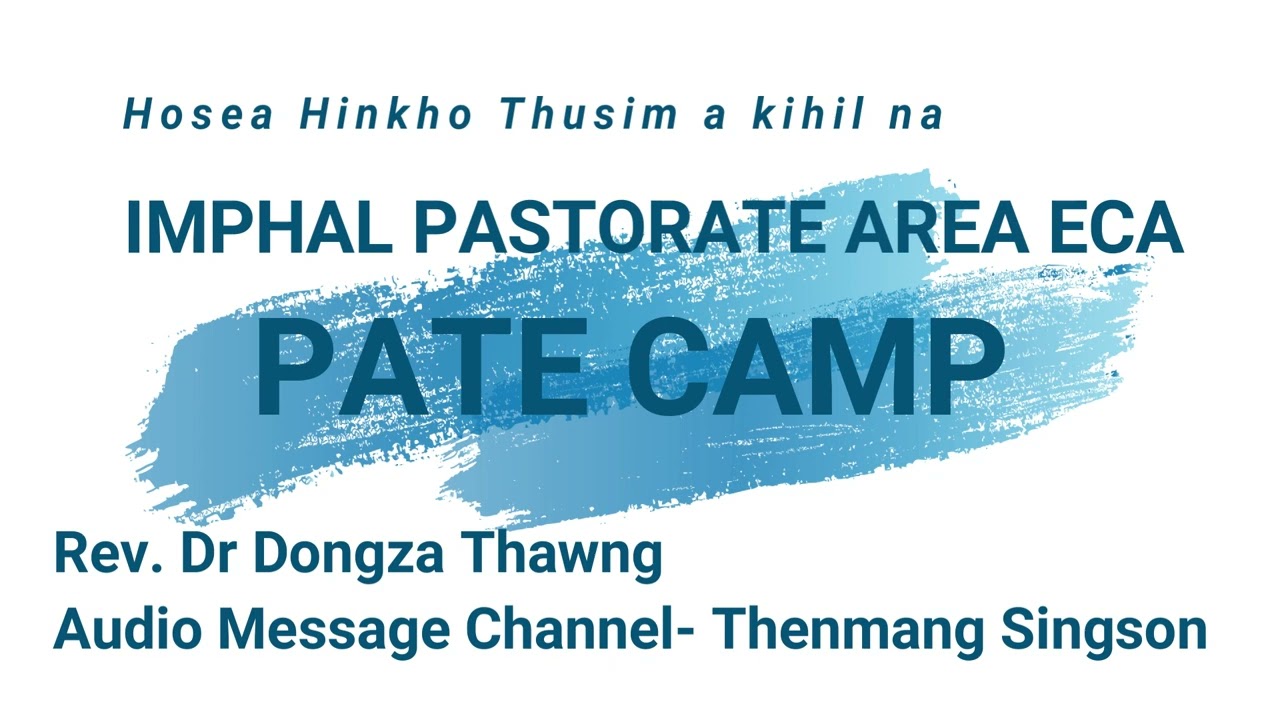 Hosea Hinkho Thusim a kihil na

IMPHAL PASTORATE AREA ECA

PATE CAMP

Rev. Dr Dongza Thawng

Audio Message Channel- Thenmang Singson